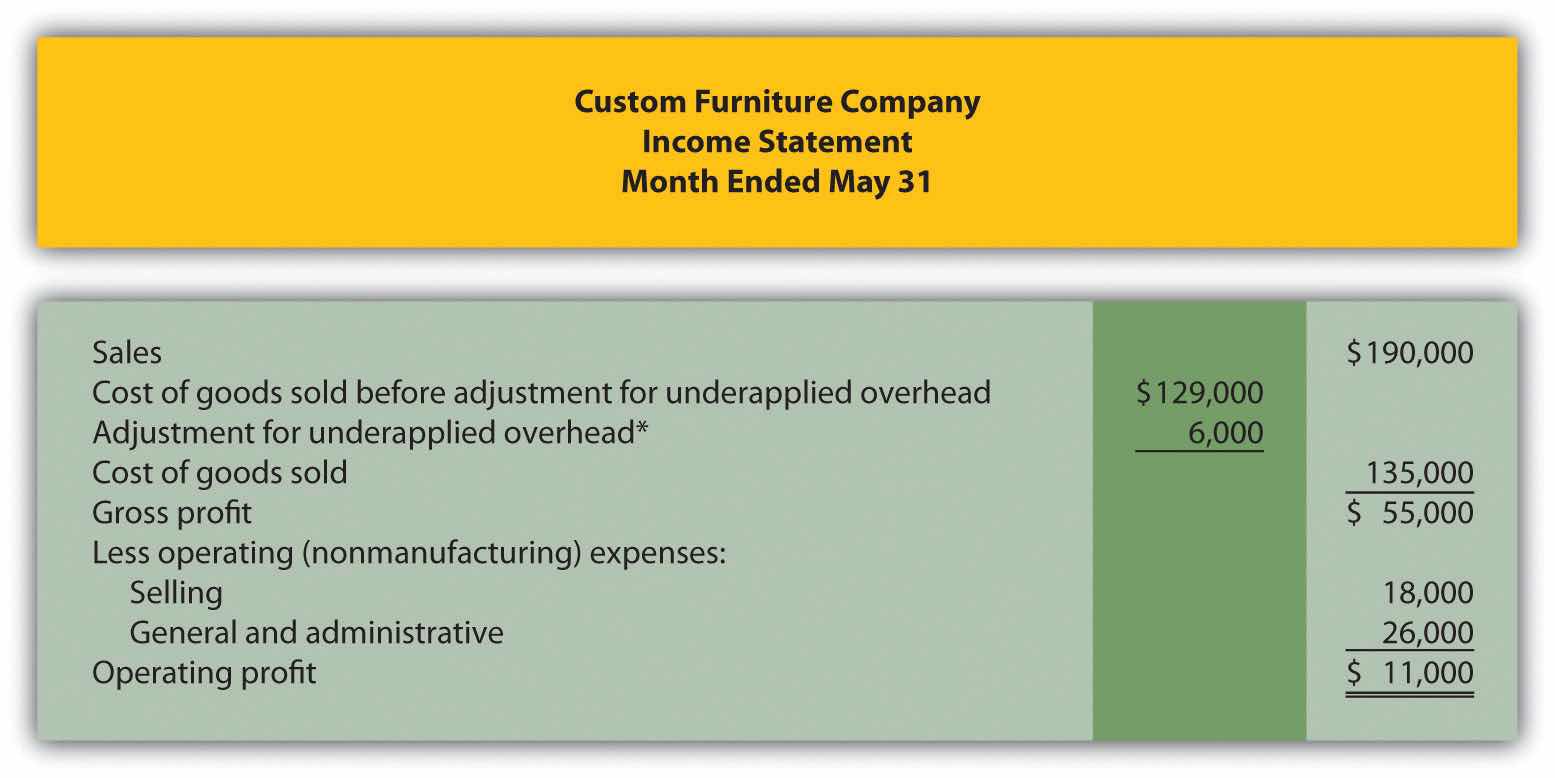 Custom Furniture Company
Income Statement
Month Ended May 31

| | | |
|---|---|---|
| Sales | | \$190,000 |
| Cost of goods sold before adjustment for underapplied overhead | \$129,000 | |
| Adjustment for underapplied overhead* | 6,000 | |
| Cost of goods sold | | 135,000 |
| Gross profit | | \$ 55,000 |
| Less operating (nonmanufacturing) expenses: | | |
| Selling | | 18,000 |
| General and administrative | | 26,000 |
| Operating profit | | \$ 11,000 |